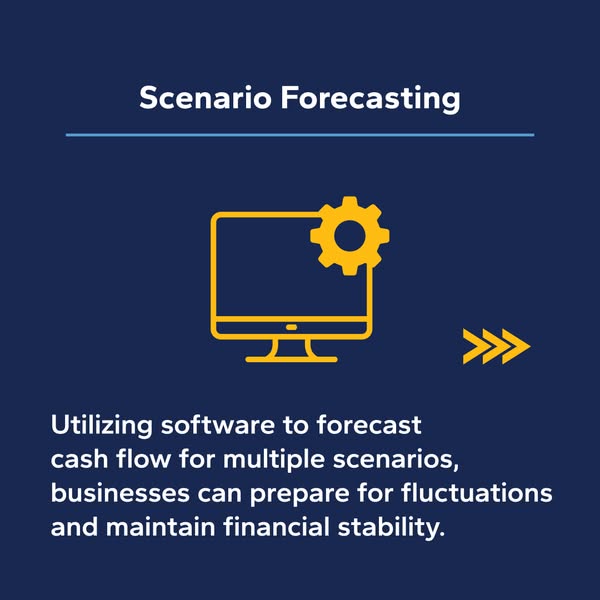 Scenario Forecasting

Utilizing software to forecast cash flow for multiple scenarios, businesses can prepare for fluctuations and maintain financial stability.